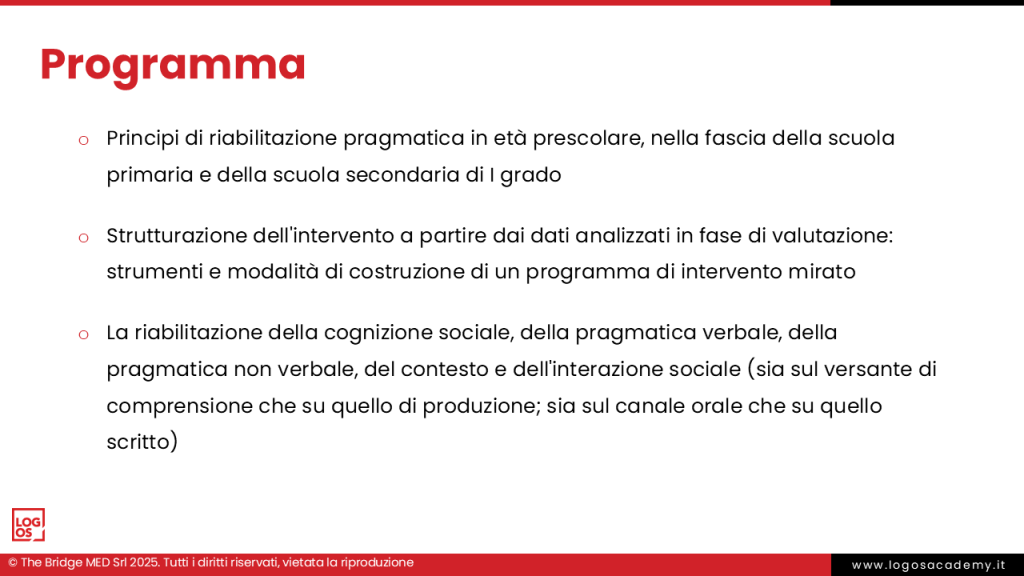 Programma

o Principi di riabilitazione pragmatica in età prescolare, nella fascia della scuola primaria e della scuola secondaria di I grado

o Strutturazione dell'intervento a partire dai dati analizzati in fase di valutazione: strumenti e modalità di costruzione di un programma di intervento mirato

o La riabilitazione della cognizione sociale, della pragmatica verbale, della pragmatica non verbale, del contesto e dell'interazione sociale (sia sul versante di comprensione che su quello di produzione; sia sul canale orale che su quello scritto)

LOG OS

© The Bridge MED Srl 2025. Tutti i diritti riservati, vietata la riproduzione

www.logosacademy.it